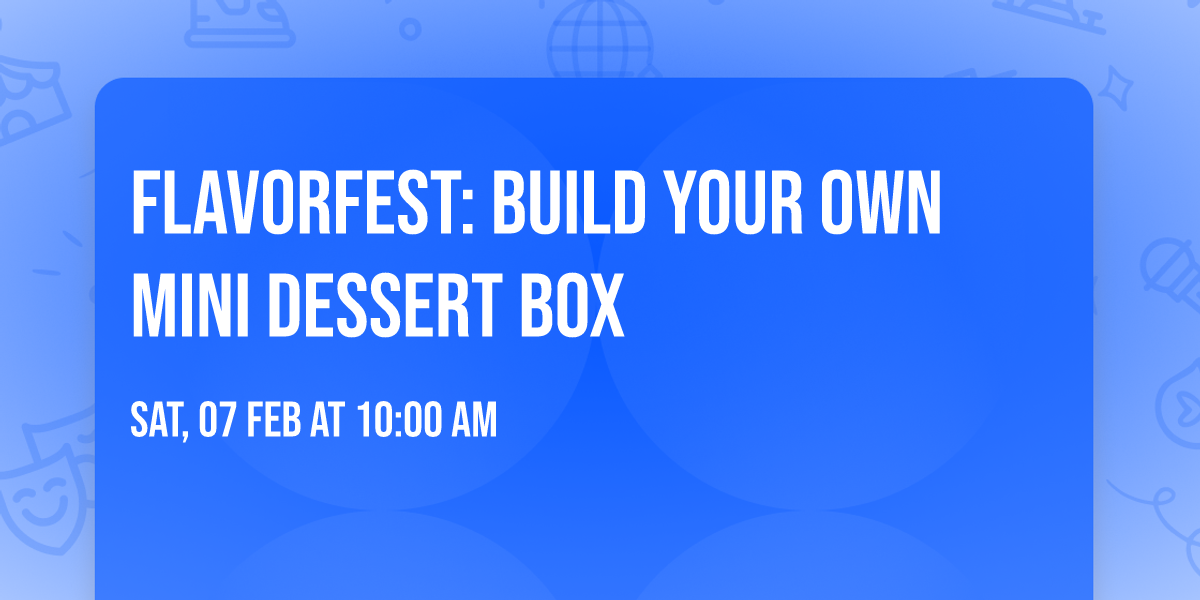 FLAVORFEST: BUILD YOUR OWN MINI DESSERT BOX

SAT, 07 FEB AT 10:00 AM